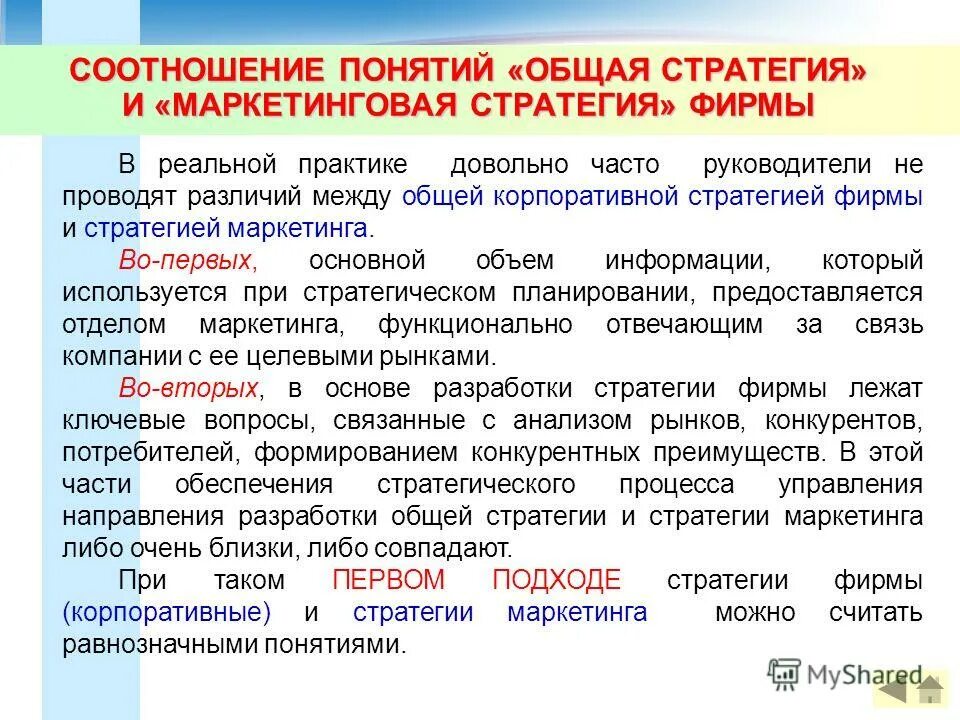 СООТНОШЕНИЕ ПОНЯТИЙ «ОБЩАЯ СТРАТЕГИЯ» И «МАРКЕТИНГОВАЯ СТРАТЕГИЯ» ФИРМЫ

В реальной практике довольно часто руководители не проводят различий между общей корпоративной стратегией фирмы и стратегией маркетинга.

Во-первых, основной объем информации, который используется при стратегическом планировании, предоставляется отделом маркетинга, функционально отвечающим за связь компании с ее целевыми рынками.

Во-вторых, в основе разработки стратегии фирмы лежат ключевые вопросы, связанные с анализом рынков, конкурентов, потребителей, формированием конкурентных преимуществ. В этой части обеспечения стратегического процесса управления направления разработки общей стратегии и стратегии маркетинга либо очень близки, либо совпадают.

При таком ПЕРВОМ ПОДХОДЕ стратегии фирмы (корпоративные) и стратегии маркетинга можно считать равнозначными понятиями.

MyShared